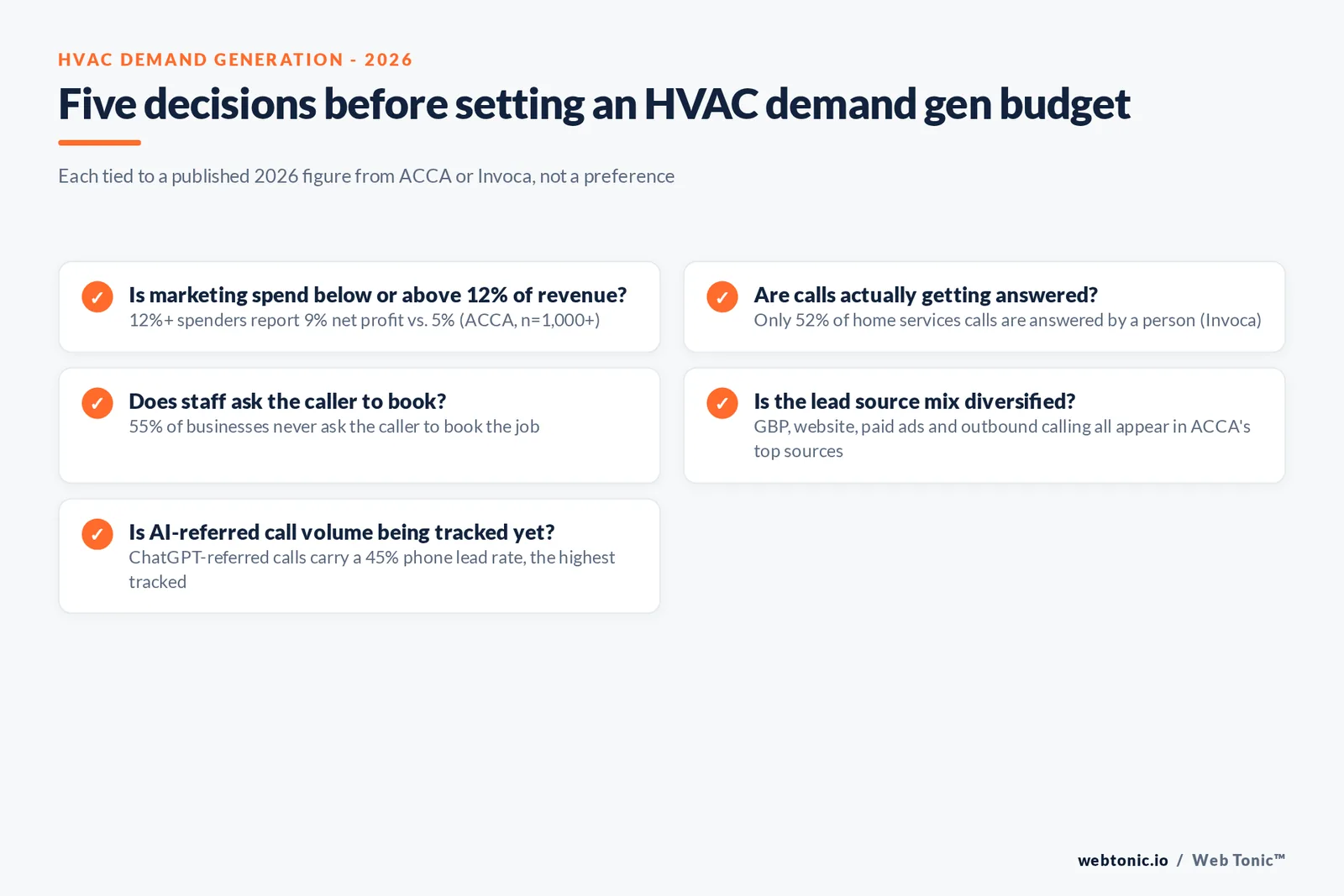 HVAC DEMAND GENERATION - 2026

Five decisions before setting an HVAC demand gen budget

Each tied to a published 2026 figure from ACCA or Invoca, not a preference

✓ Is marketing spend below or above 12% of revenue?
12%+ spenders report 9% net profit vs. 5% (ACCA, n=1,000+)

✓ Does staff ask the caller to book?
55% of businesses never ask the caller to book the job

✓ Is AI-referred call volume being tracked yet?
ChatGPT-referred calls carry a 45% phone lead rate, the highest tracked

✓ Are calls actually getting answered?
Only 52% of home services calls are answered by a person (Invoca)

✓ Is the lead source mix diversified?
GBP, website, paid ads and outbound calling all appear in ACCA's top sources

webtonic.io / Web Tonic™